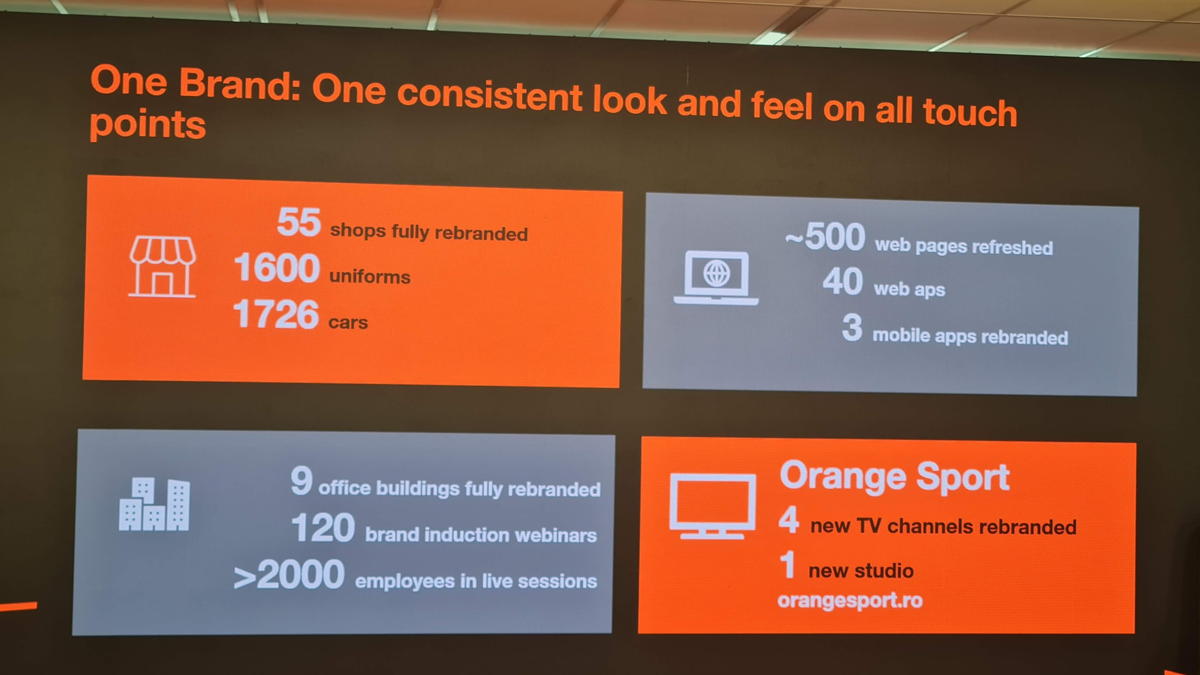 One Brand: One consistent look and feel on all touch points

55 shops fully rebranded
1600 uniforms
1726 cars

~500 web pages refreshed
40 web aps
3 mobile apps rebranded

9 office buildings fully rebranded
120 brand induction webinars
>2000 employees in live sessions

Orange Sport
4 new TV channels rebranded
1 new studio
orangesport.ro